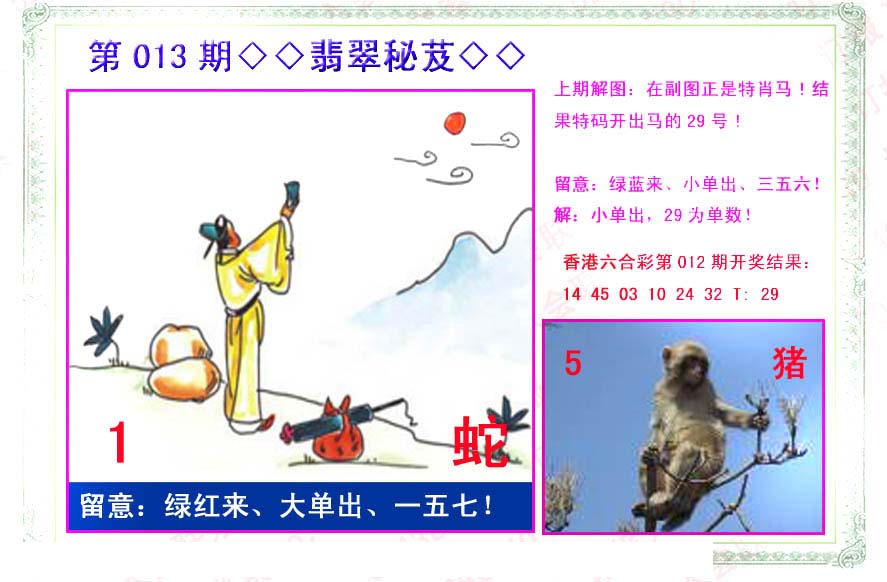 第 013 期◇◇翡翠秘芨◇◇

1

蛇

留意：绿红来、大单出、一五七！

上期解图：在副图正是特肖马！结果特码开出马的 29 号！

留意：绿蓝来、小单出、三五六！

解：小单出，29 为单数！

香港六合彩第 012 期开奖结果：

14 45 03 10 24 32 T: 29

5

猪